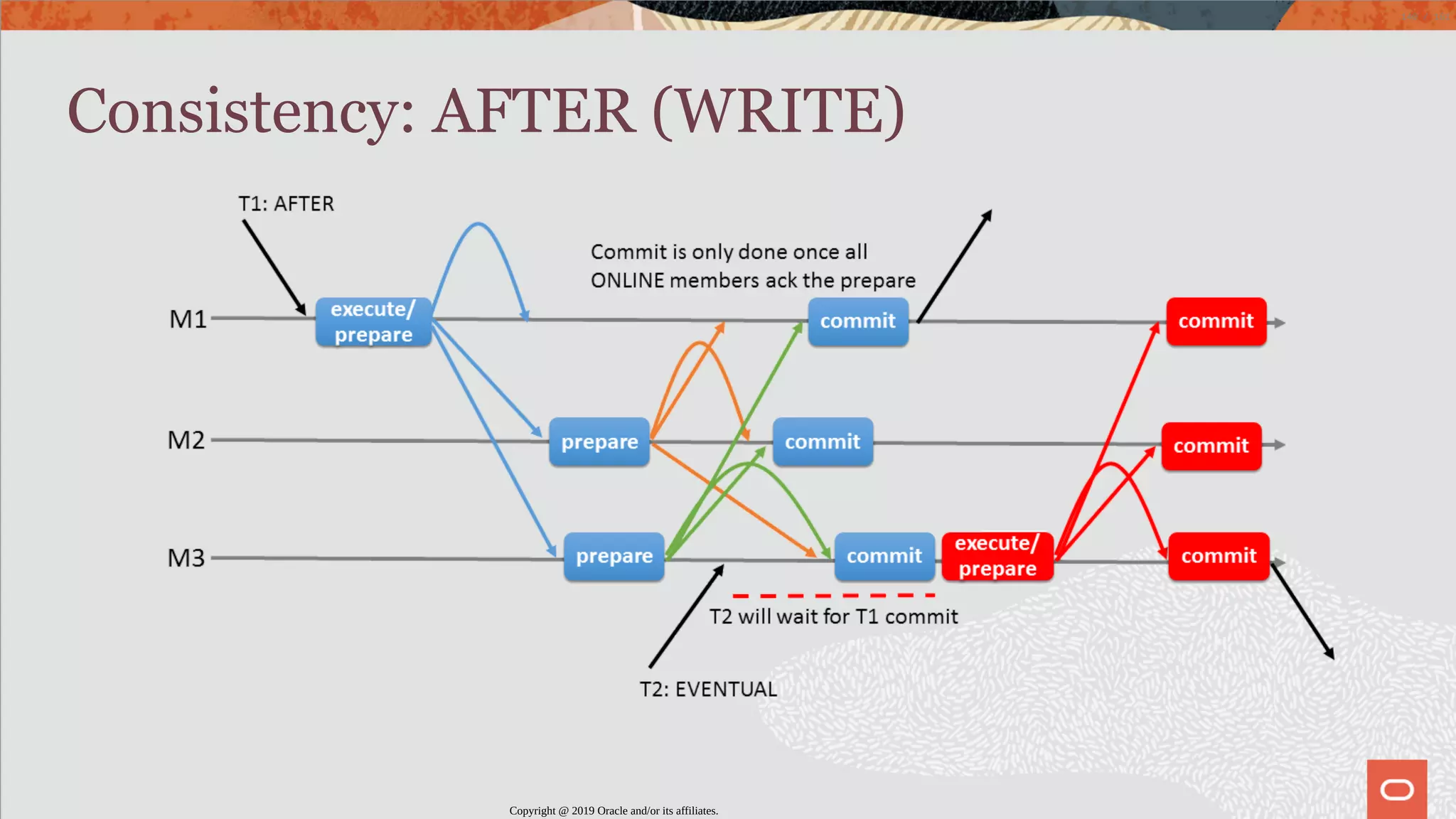 Consistency: AFTER (WRITE)

T1: AFTER

Commit is only done once all ONLINE members ack the prepare

M1

execute/ prepare

commit

commit

M2

prepare

commit

commit

M3

prepare

commit

execute/ prepare

commit

T2 will wait for T1 commit

T2: EVENTUAL

Copyright @ 2019 Oracle and/or its affiliates.